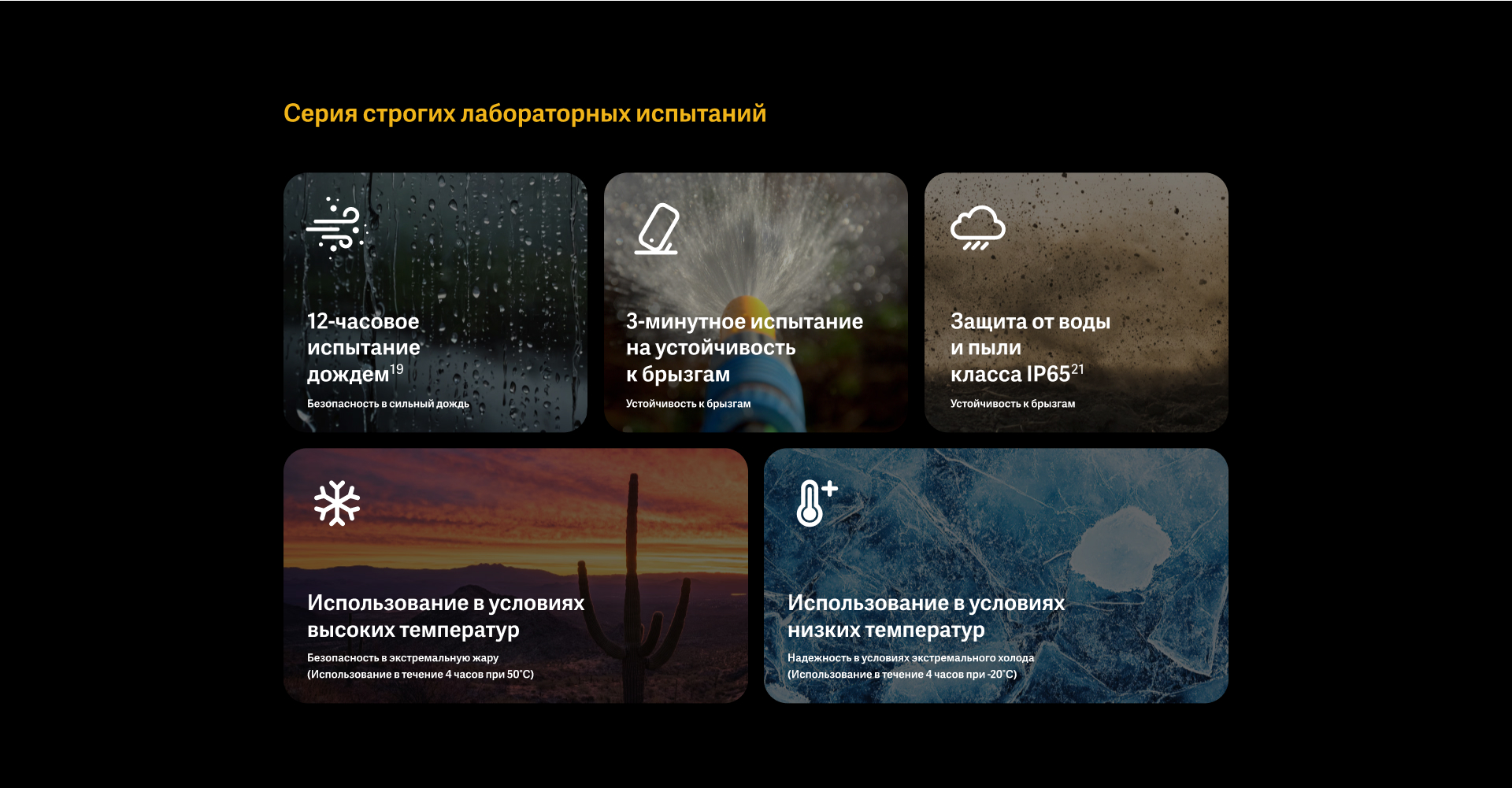 Серия строгих лабораторных испытаний

12-часовое испытание дождем$^{19}$

Безопасность в сильный дождь

3-минутное испытание на устойчивость к брызгам

Устойчивость к брызгам

Защита от воды и пыли класса IP65$^{21}$

Устойчивость к брызгам

Использование в условиях высоких температур

Безопасность в экстремальную жару (Использование в течение 4 часов при 50°C)

Использование в условиях низких температур

Надежность в условиях экстремального холода (Использование в течение 4 часов при -20°C)